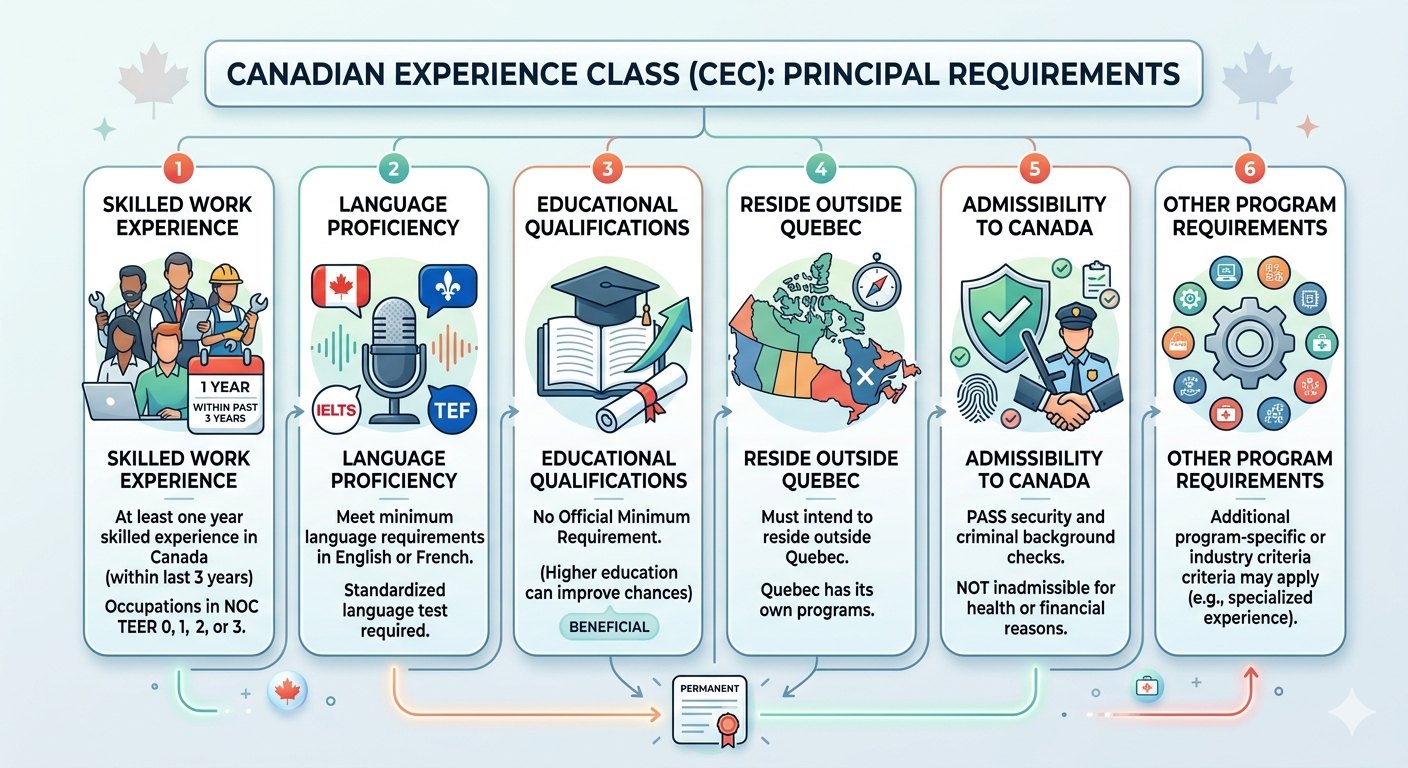 CANADIAN EXPERIENCE CLASS (CEC): PRINCIPAL REQUIREMENTS

1
SKILLED WORK EXPERIENCE
1 YEAR
WITHIN PAST 3 YEARS
SKILLED WORK EXPERIENCE
At least one year skilled experience in Canada (within last 3 years)
Occupations in NOC TEER 0, 1, 2, or 3.

2
LANGUAGE PROFICIENCY
IELTS
TEF
LANGUAGE PROFICIENCY
Meet minimum language requirements in English or French.
Standardized language test required.

3
EDUCATIONAL QUALIFICATIONS
EDUCATIONAL QUALIFICATIONS
No Official Minimum Requirement.
(Higher education can improve chances)
BENEFICIAL

4
RESIDE OUTSIDE QUEBEC
RESIDE OUTSIDE QUEBEC
Must intend to reside outside Quebec.
Quebec has its own programs.

5
ADMISSIBILITY TO CANADA
ADMISSIBILITY TO CANADA
PASS security and criminal background checks.
NOT inadmissible for health or financial reasons.

6
OTHER PROGRAM REQUIREMENTS
OTHER PROGRAM REQUIREMENTS
Additional program-specific or industry criteria criteria may apply (e.g., specialized experience).

PERMANENT